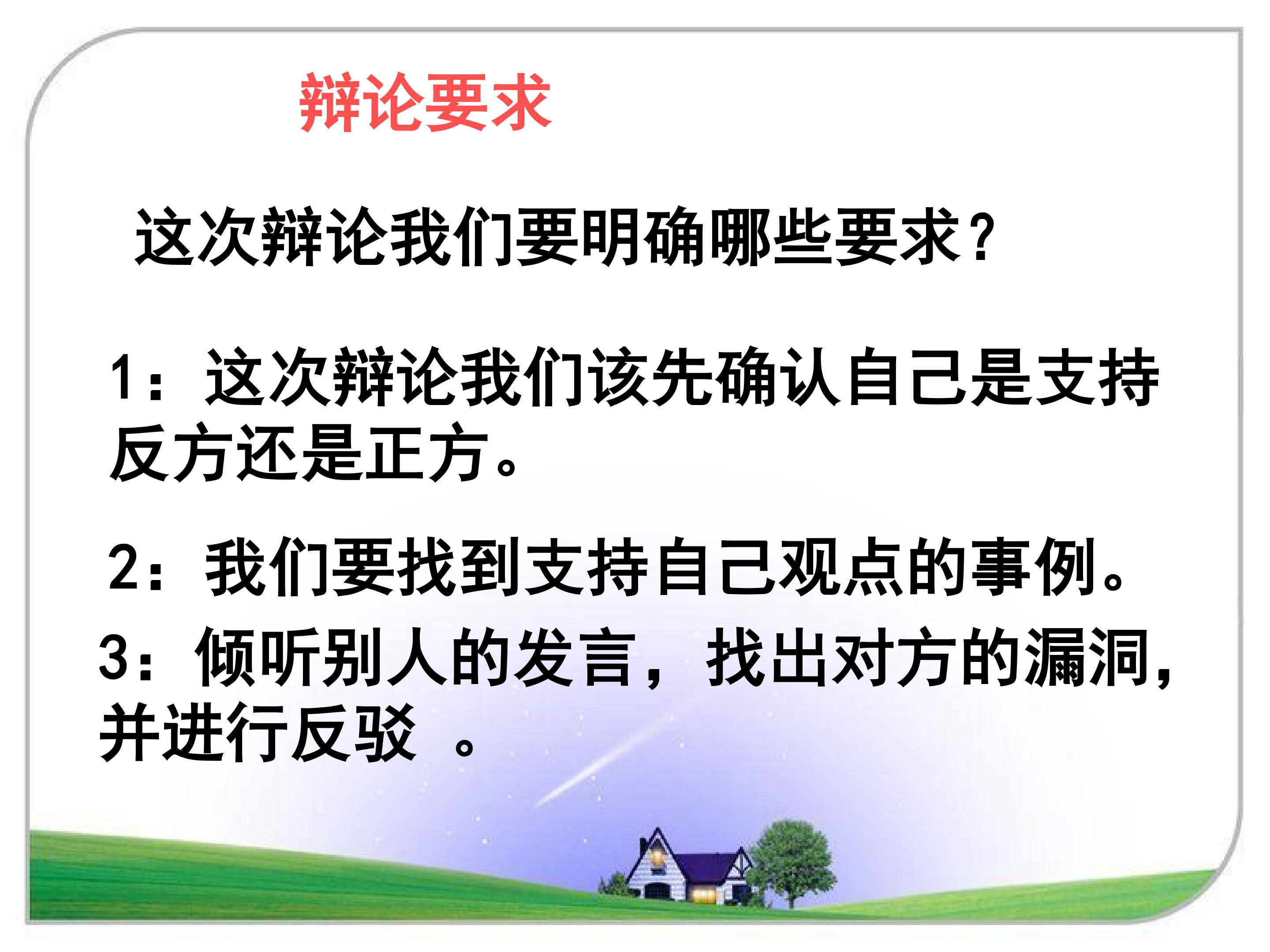 辩论要求

这次辩论我们要明确哪些要求？

1：这次辩论我们该先确认自己是支持反方还是正方。

2：我们要找到支持自己观点的事例。

3：倾听别人的发言，找出对方的漏洞，并进行反驳 。